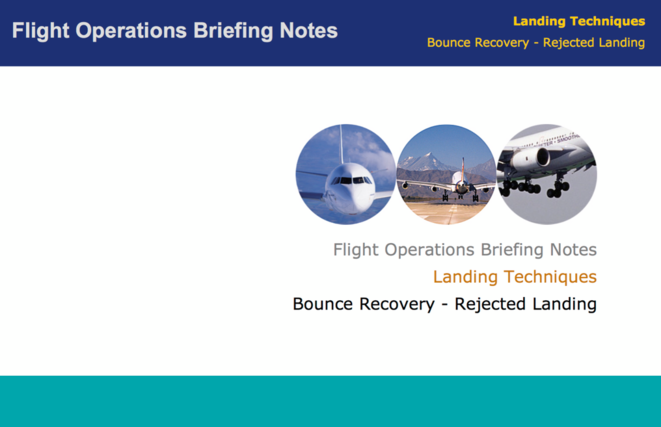 Flight Operations Briefing Notes

Landing Techniques
Bounce Recovery - Rejected Landing

Flight Operations Briefing Notes

Landing Techniques

Bounce Recovery - Rejected Landing